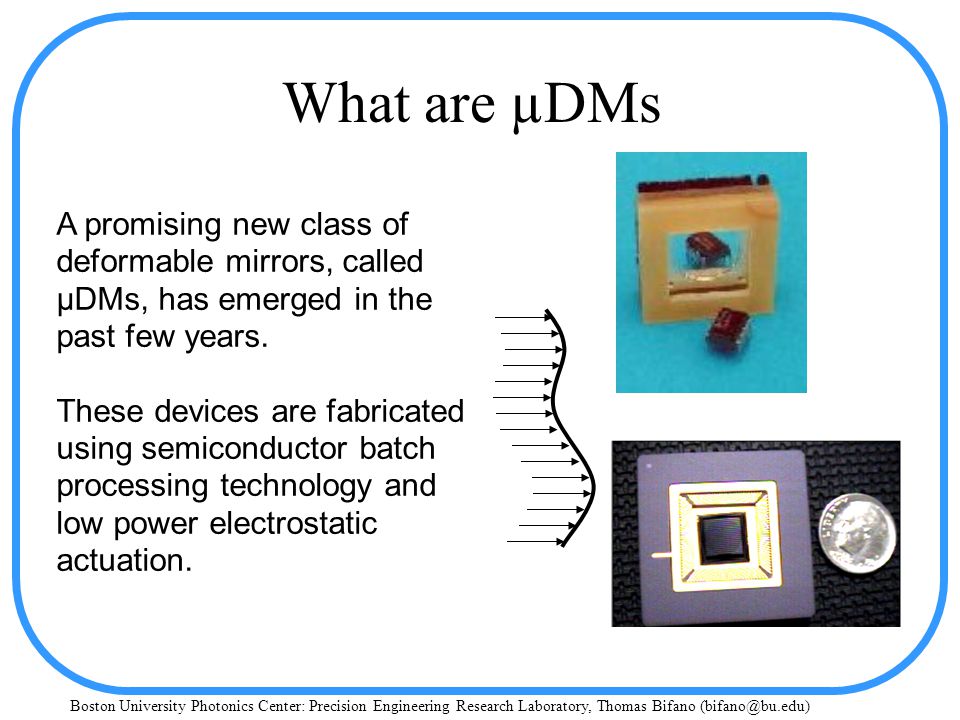 What are μDMs

A promising new class of deformable mirrors, called μDMs, has emerged in the past few years.

These devices are fabricated using semiconductor batch processing technology and low power electrostatic actuation.

Boston University Photonics Center: Precision Engineering Research Laboratory, Thomas Bifano (bifano@bu.edu)